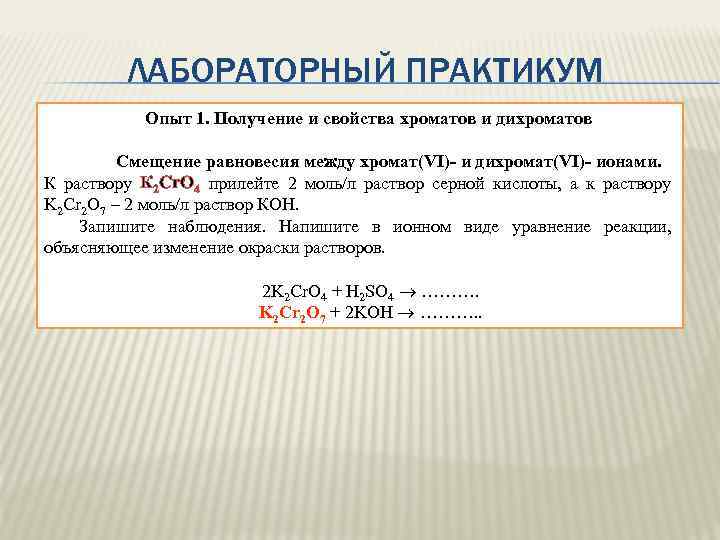 ЛАБОРАТОРНЫЙ ПРАКТИКУМ

Опыт 1. Получение и свойства хроматов и дихроматов

Смещение равновесия между хромат(VI)- и дихромат(VI)- ионами.

К раствору $K_2CrO_4$ прилейте 2 моль/л раствор серной кислоты, а к раствору $K_2Cr_2O_7$ – 2 моль/л раствор КОН.

Запишите наблюдения. Напишите в ионном виде уравнение реакции, объясняющее изменение окраски растворов.

$2K_2CrO_4 + H_2SO_4 \rightarrow$ ……….
$K_2Cr_2O_7 + 2KOH \rightarrow$ ………..